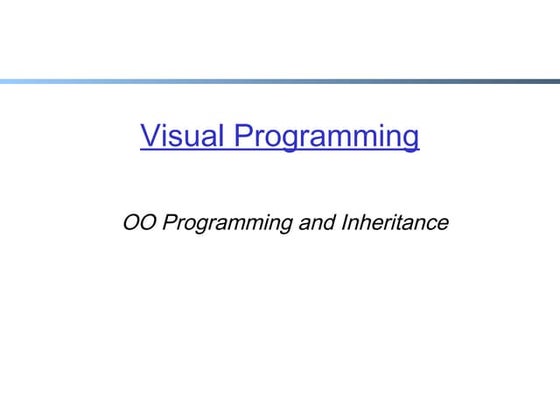 Visual Programming

OO Programming and Inheritance